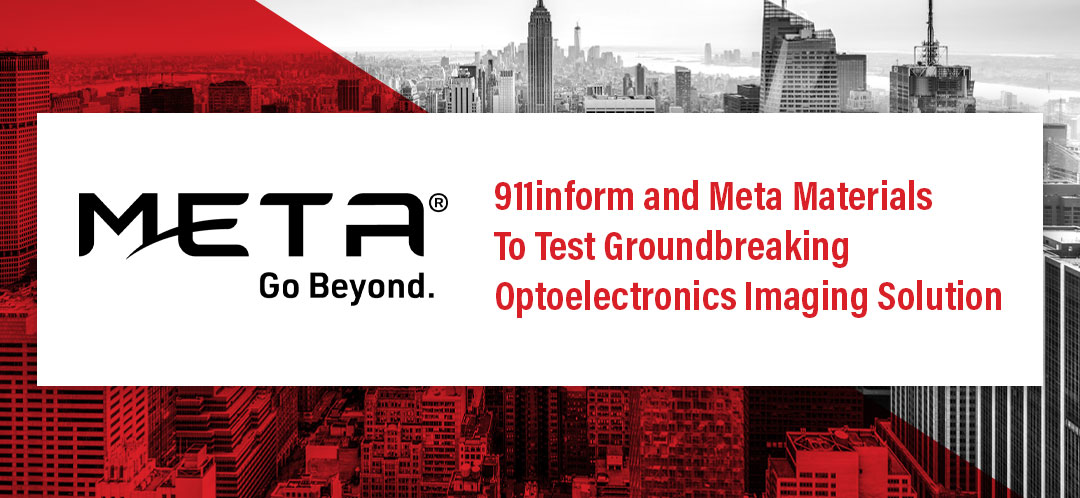 META®
Go Beyond.

911inform and Meta Materials To Test Groundbreaking Optoelectronics Imaging Solution